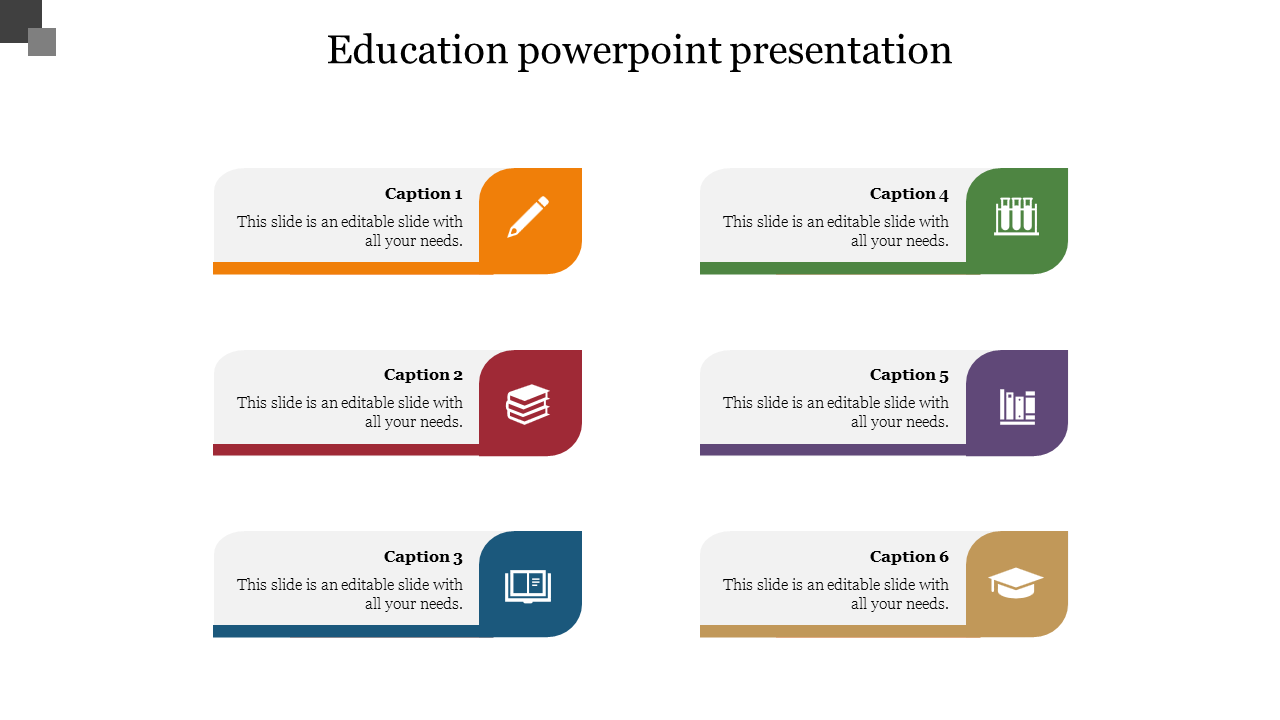 Education powerpoint presentation

Caption 1

This slide is an editable slide with all your needs.

Caption 2

This slide is an editable slide with all your needs.

Caption 3

This slide is an editable slide with all your needs.

Caption 4

This slide is an editable slide with all your needs.

Caption 5

This slide is an editable slide with all your needs.

Caption 6

This slide is an editable slide with all your needs.